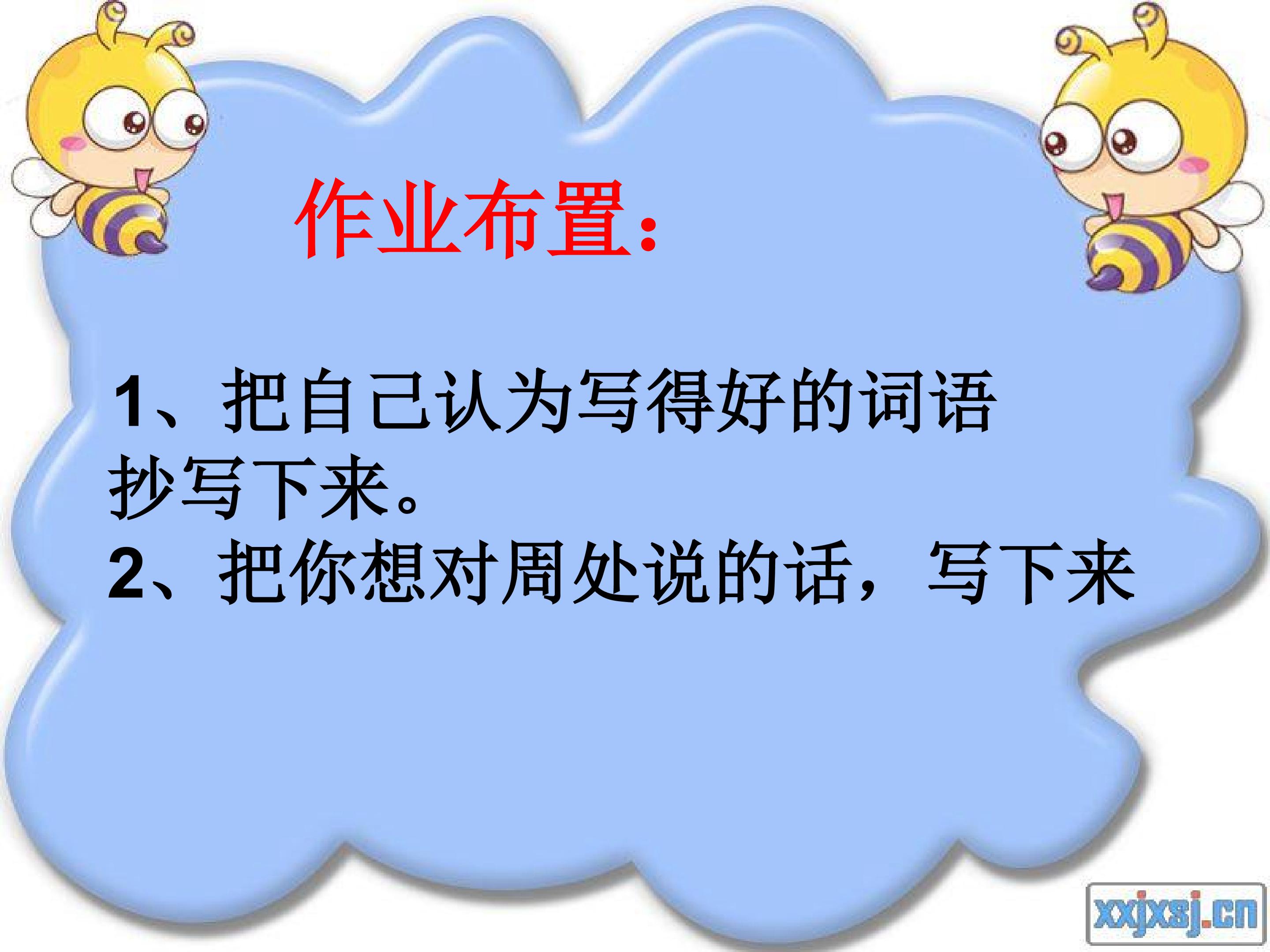 作业布置：

1、把自己认为写得好的词语抄写下来。
2、把你想对周处说的话，写下来

xxjxsj.cn